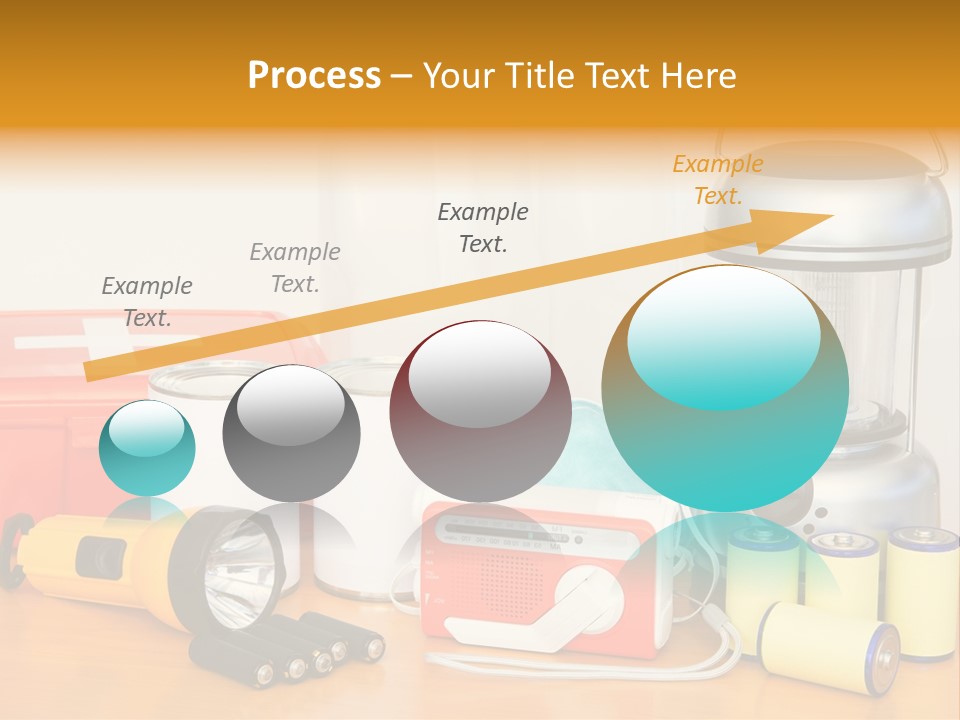 Process – Your Title Text Here

Example Text.

Example Text.

Example Text.

Example Text.